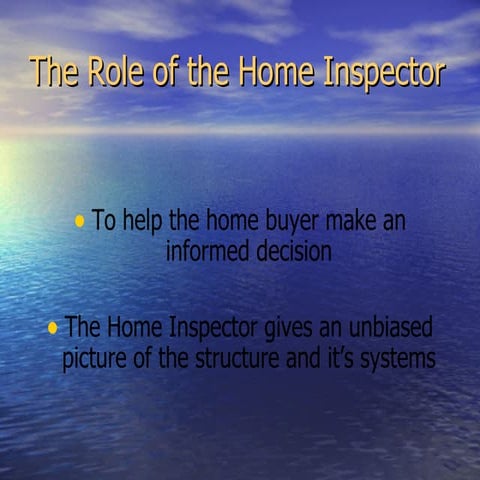 The Role of the Home Inspector

• To help the home buyer make an informed decision

• The Home Inspector gives an unbiased picture of the structure and it's systems